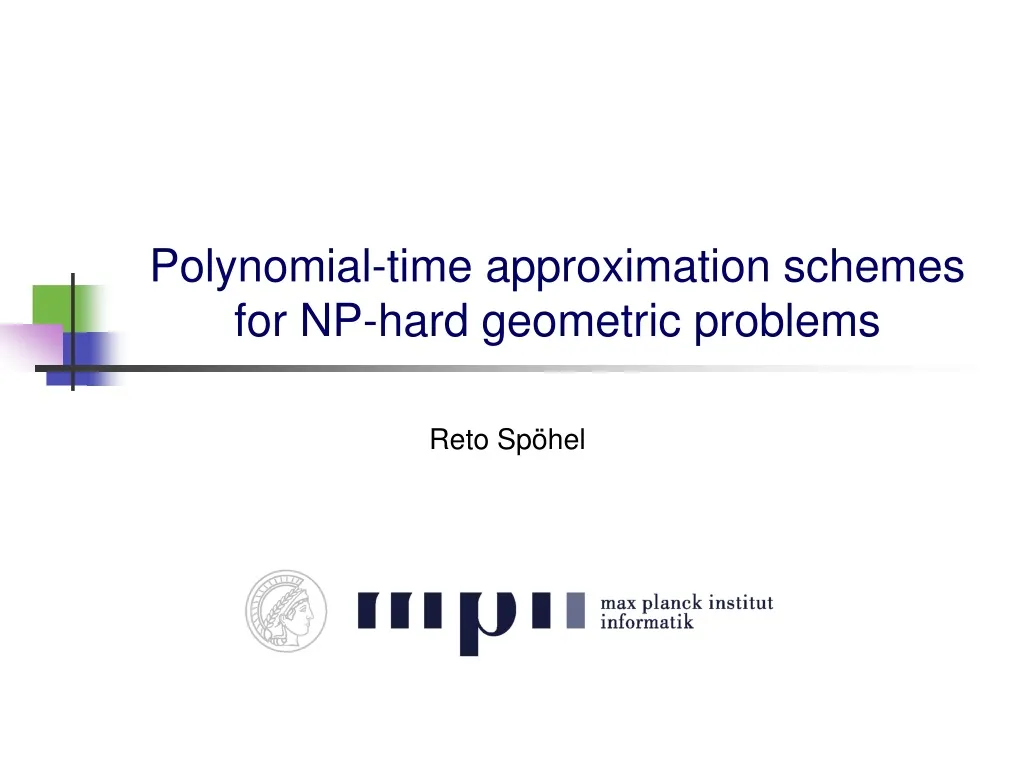 Polynomial-time approximation schemes for NP-hard geometric problems

Reto Spöhel

mpii

max planck institut
informatik